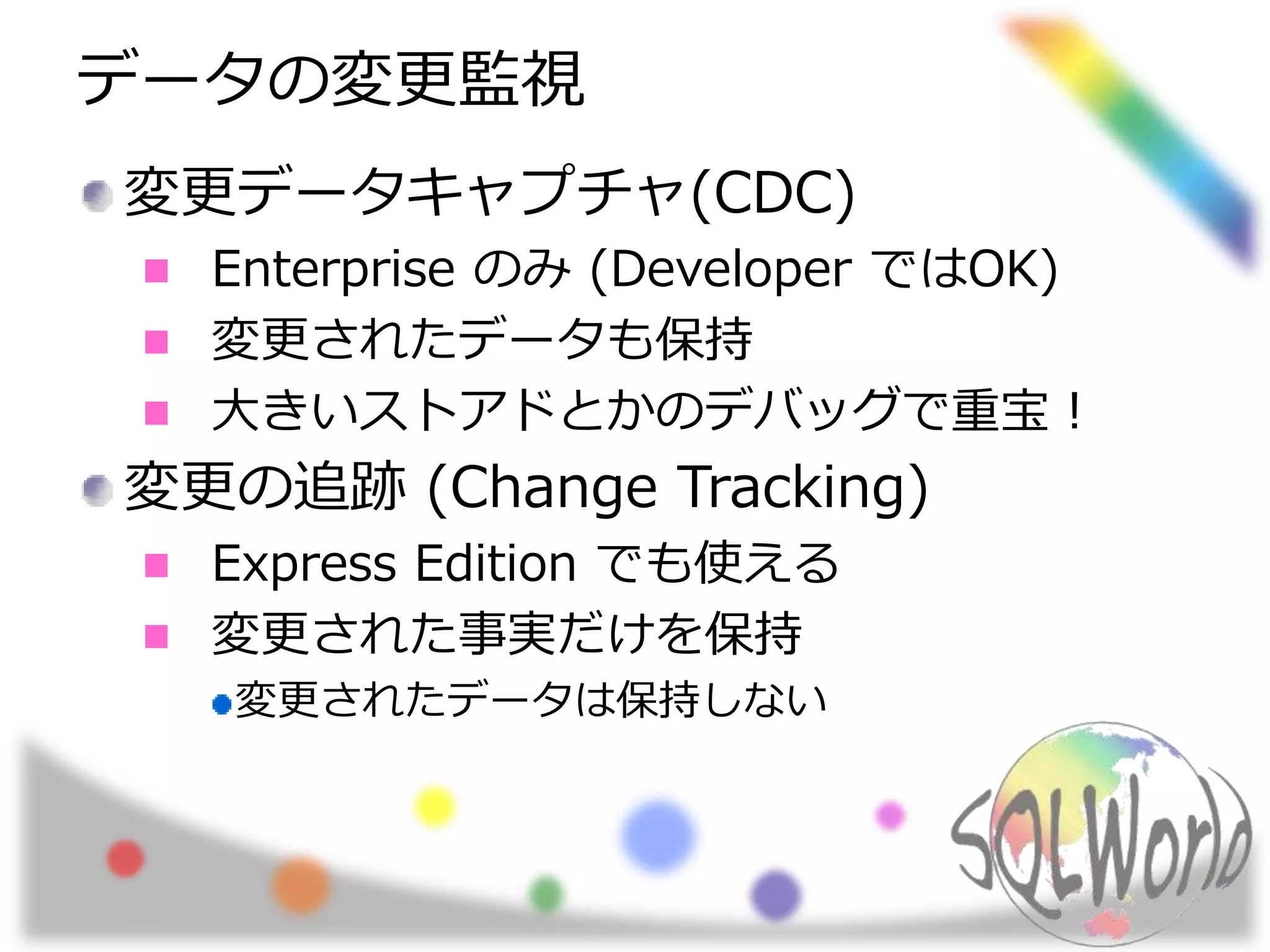 データの変更監視

変更データキャプチャ(CDC)

Enterprise のみ (Developer ではOK)

変更されたデータも保持

大きいストアドとかのデバッグで重宝！

変更の追跡 (Change Tracking)

Express Edition でも使える

変更された事実だけを保持

変更されたデータは保持しない

SQLWorld